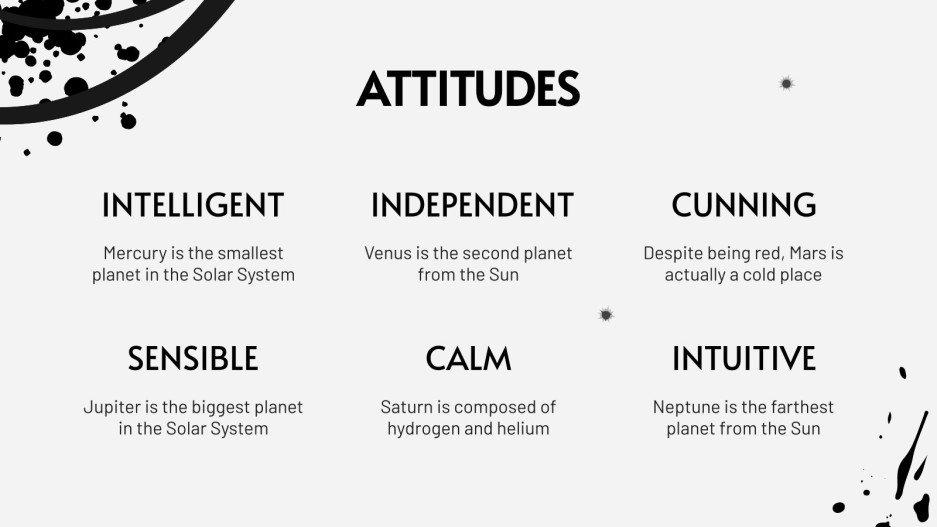 ATTITUDES

INTELLIGENT

Mercury is the smallest planet in the Solar System

INDEPENDENT

Venus is the second planet from the Sun

CUNNING

Despite being red, Mars is actually a cold place

SENSIBLE

Jupiter is the biggest planet in the Solar System

CALM

Saturn is composed of hydrogen and helium

INTUITIVE

Neptune is the farthest planet from the Sun